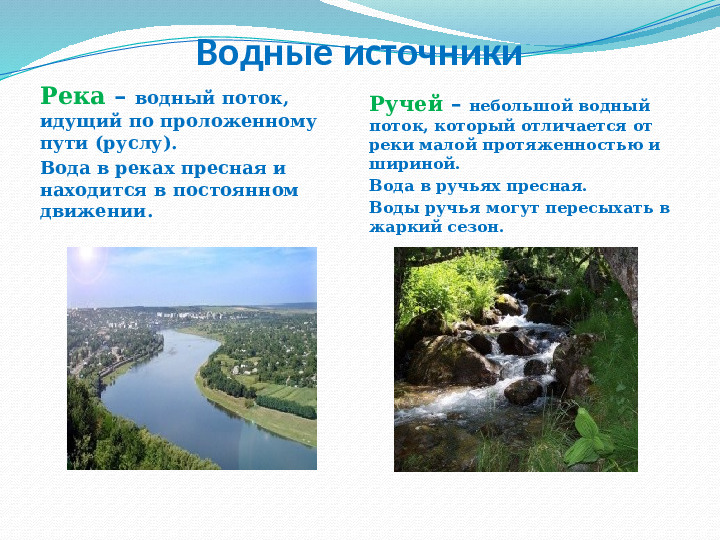 Водные источники

Река – водный поток, идущий по проложенному пути (руслу).

Вода в реках пресная и находится в постоянном движении.

Ручей – небольшой водный поток, который отличается от реки малой протяженностью и шириной.

Вода в ручьях пресная.

Воды ручья могут пересыхать в жаркий сезон.